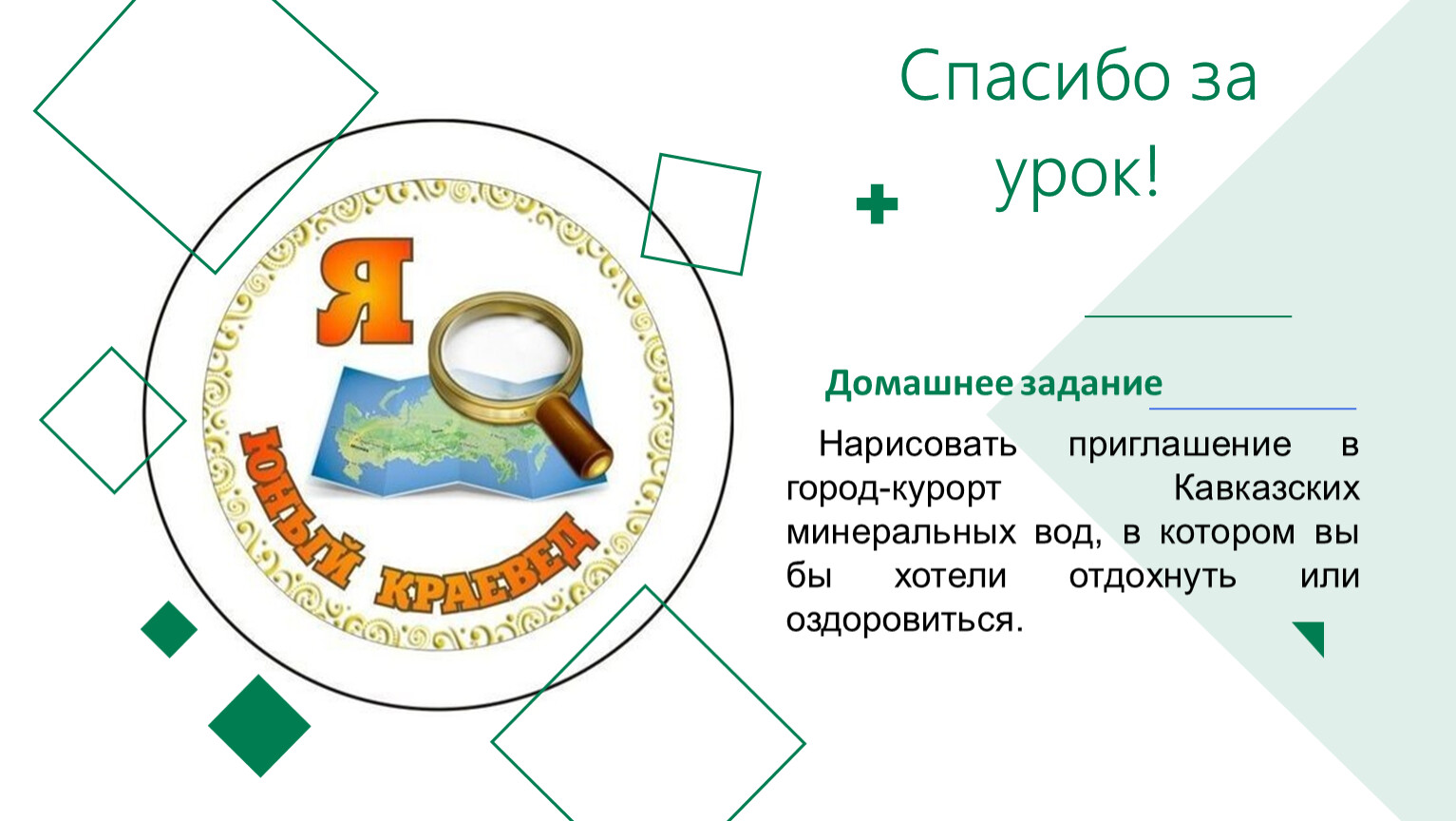 Я
ЮНЫЙ КРАЕВЕД

Спасибо за урок!

Домашнее задание

Нарисовать приглашение в город-курорт Кавказских минеральных вод, в котором вы бы хотели отдохнуть или оздоровиться.